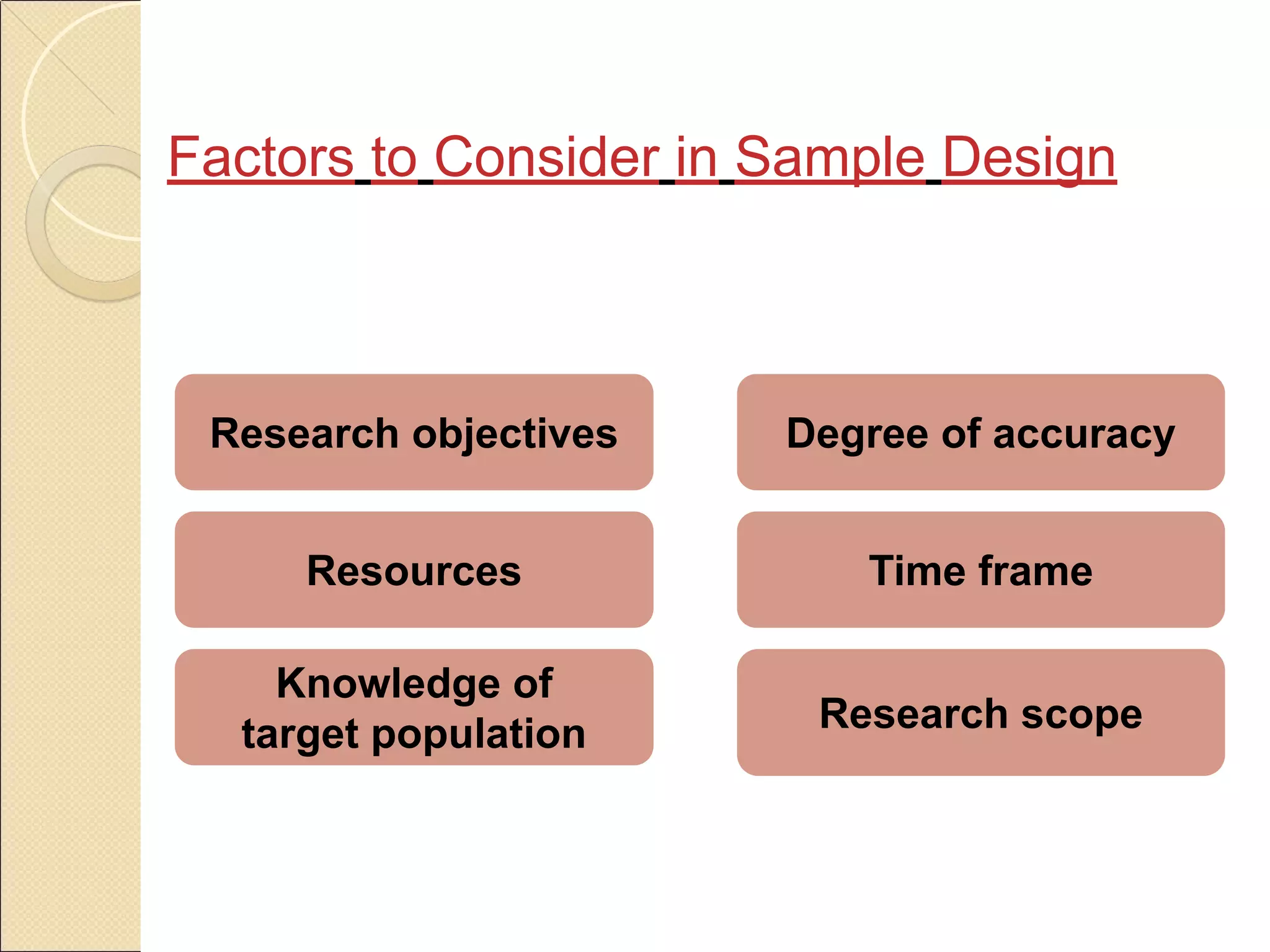 Factors to Consider in Sample Design

Research objectives

Resources

Knowledge of target population

Degree of accuracy

Time frame

Research scope